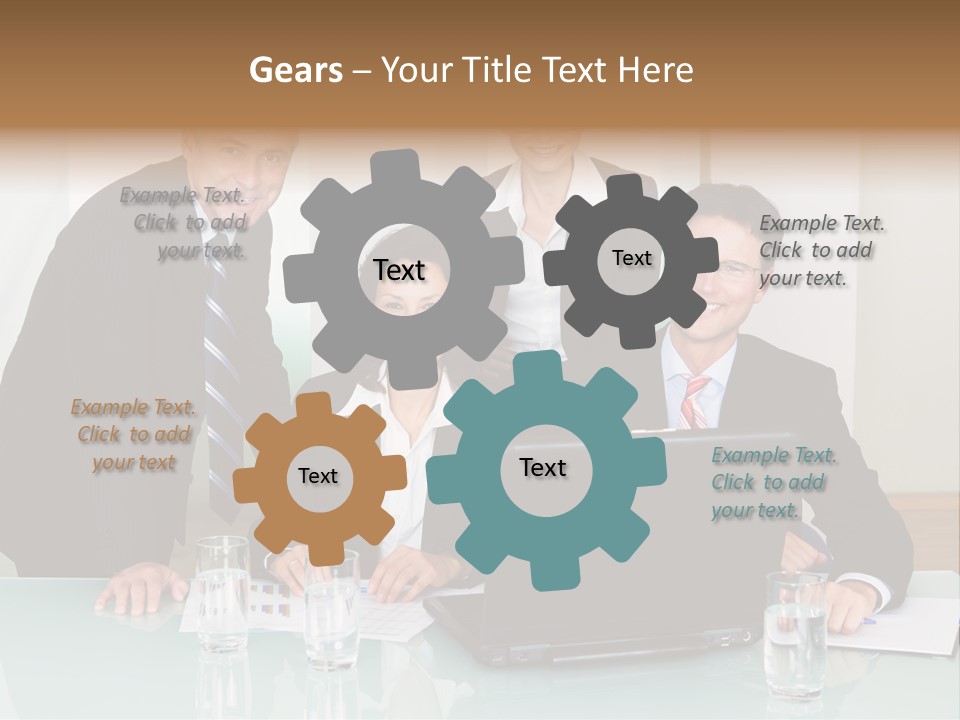 Gears – Your Title Text Here

Example Text. Click to add your text.

Text

Text

Example Text. Click to add your text.

Example Text. Click to add your text

Text

Text

Example Text. Click to add your text.